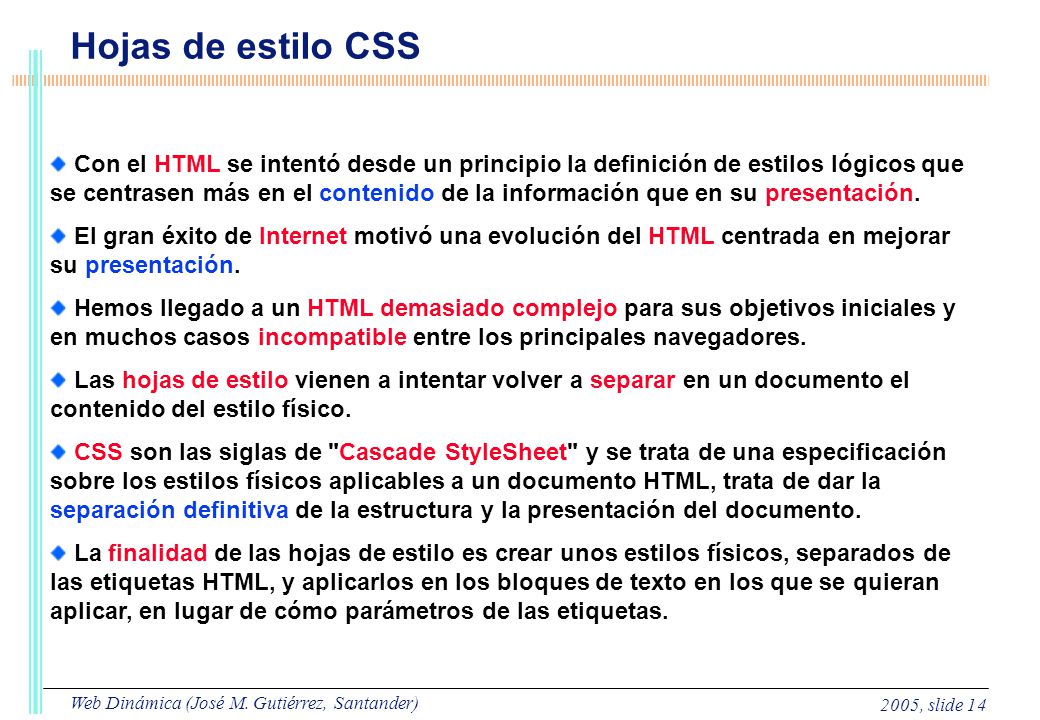 Hojas de estilo CSS

Con el HTML se intentó desde un principio la definición de estilos lógicos que se centrasen más en el contenido de la información que en su presentación.

El gran éxito de Internet motivó una evolución del HTML centrada en mejorar su presentación.

Hemos llegado a un HTML demasiado complejo para sus objetivos iniciales y en muchos casos incompatible entre los principales navegadores.

Las hojas de estilo vienen a intentar volver a separar en un documento el contenido del estilo físico.

CSS son las siglas de "Cascade StyleSheet" y se trata de una especificación sobre los estilos físicos aplicables a un documento HTML, trata de dar la separación definitiva de la estructura y la presentación del documento.

La finalidad de las hojas de estilo es crear unos estilos físicos, separados de las etiquetas HTML, y aplicarlos en los bloques de texto en los que se quieran aplicar, en lugar de cómo parámetros de las etiquetas.

Web Dinámica (José M. Gutiérrez, Santander)
2005, slide 14